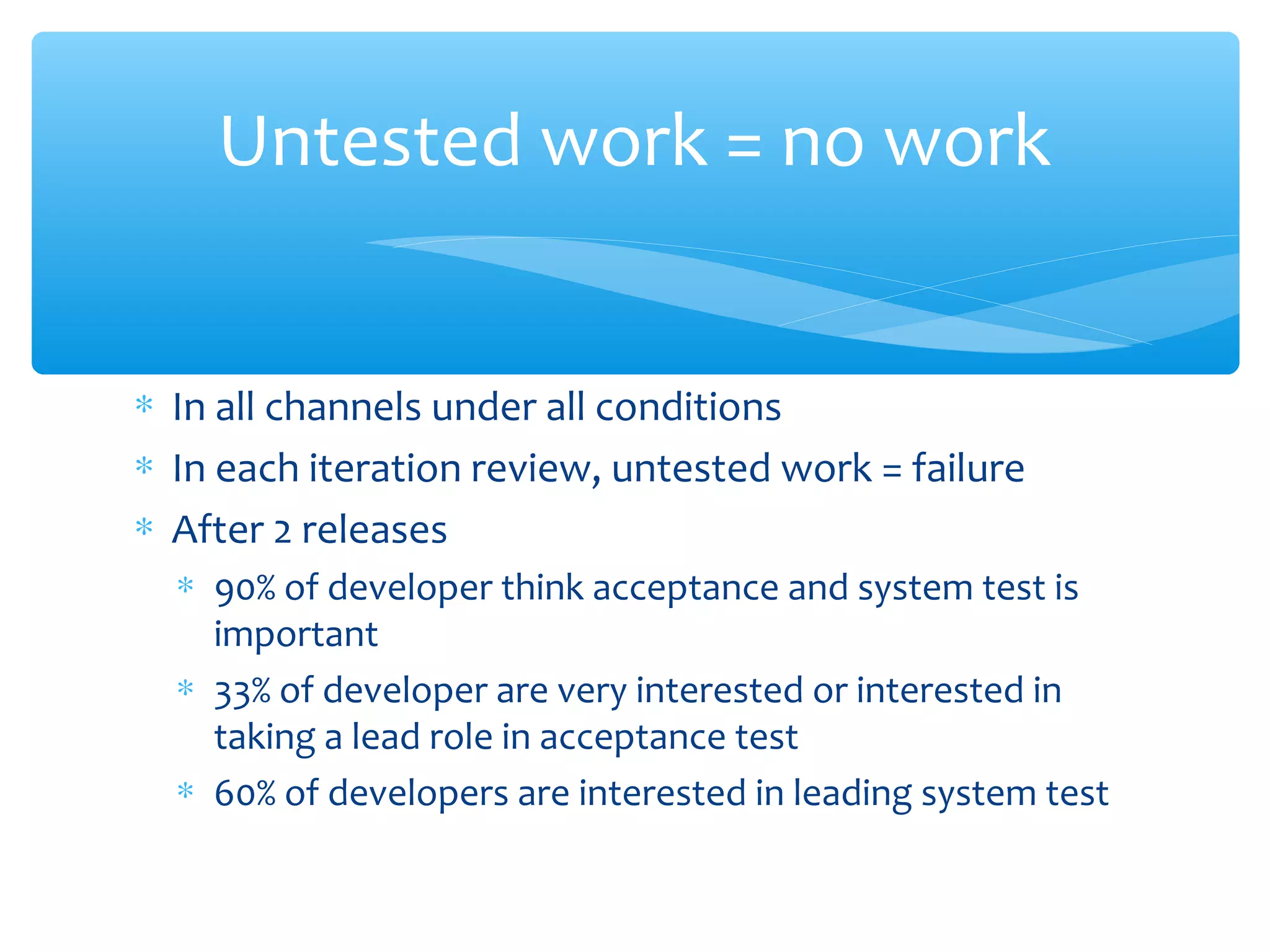 Untested work = no work

* In all channels under all conditions
* In each iteration review, untested work = failure
* After 2 releases
  * 90% of developer think acceptance and system test is important
  * 33% of developer are very interested or interested in taking a lead role in acceptance test
  * 60% of developers are interested in leading system test